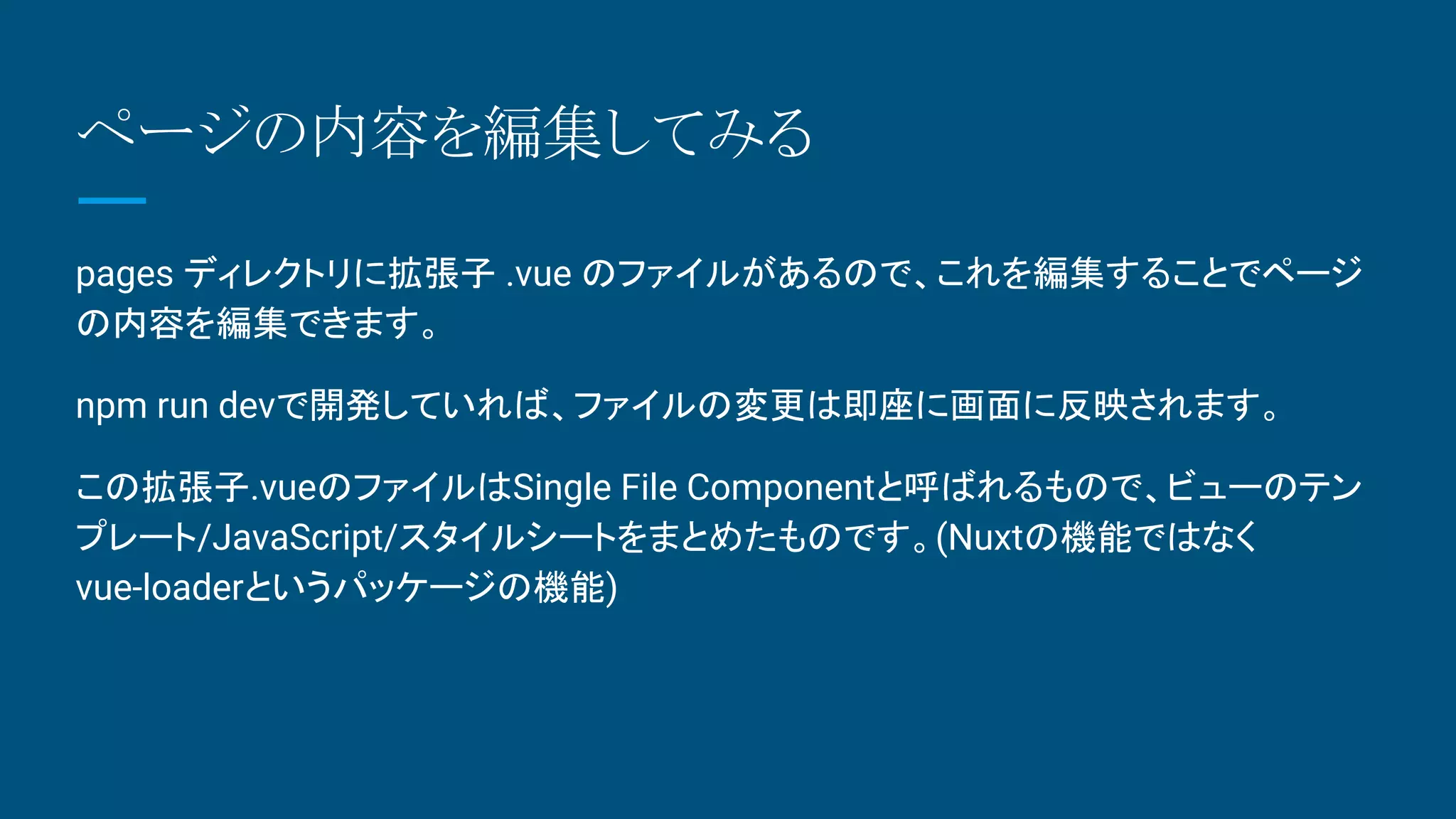 ページの内容を編集してみる

pages ディレクトリに拡張子 .vue のファイルがあるので、これを編集することでページの内容を編集できます。

npm run devで開発していれば、ファイルの変更は即座に画面に反映されます。

この拡張子.vueのファイルはSingle File Componentと呼ばれるもので、ビューのテンプレート/JavaScript/スタイルシートをまとめたものです。(Nuxtの機能ではなくvue-loaderというパッケージの機能)